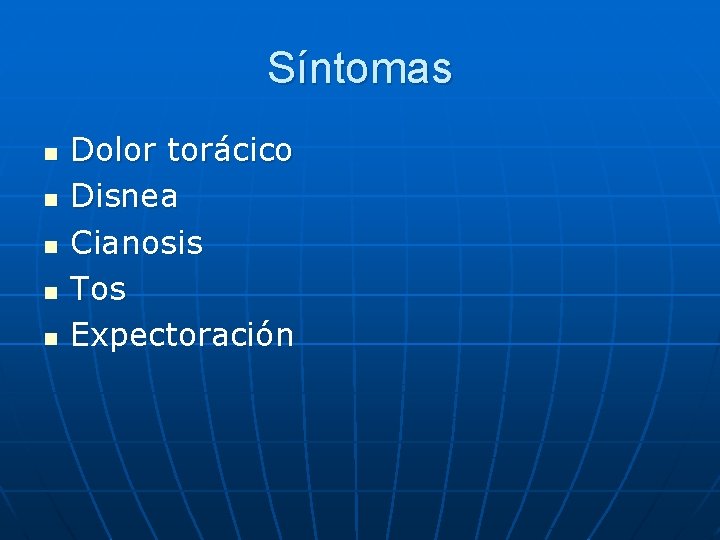 Síntomas

- Dolor torácico
- Disnea
- Cianosis
- Tos
- Expectoración